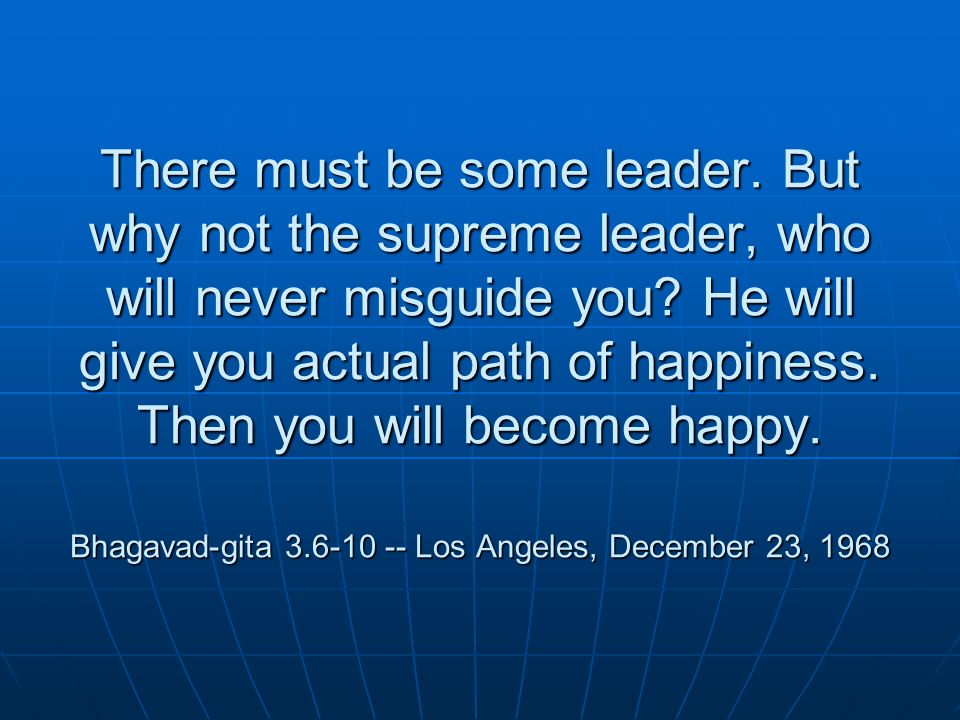 There must be some leader. But why not the supreme leader, who will never misguide you? He will give you actual path of happiness. Then you will become happy.

Bhagavad-gita 3.6-10 -- Los Angeles, December 23, 1968